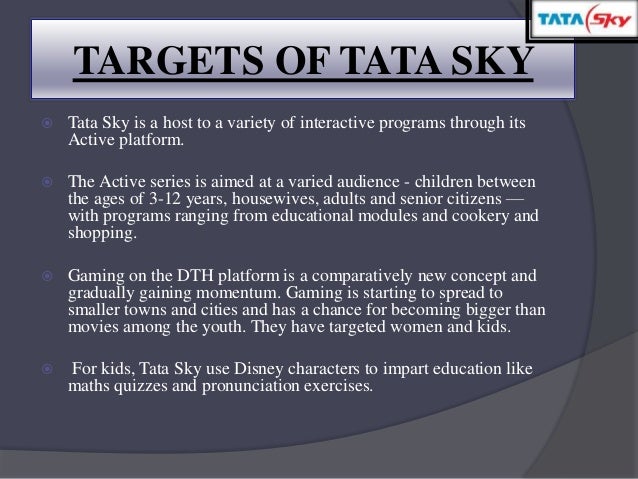 TATA Sky

TARGETS OF TATA SKY

Tata Sky is a host to a variety of interactive programs through its Active platform.

The Active series is aimed at a varied audience - children between the ages of 3-12 years, housewives, adults and senior citizens — with programs ranging from educational modules and cookery and shopping.

Gaming on the DTH platform is a comparatively new concept and gradually gaining momentum. Gaming is starting to spread to smaller towns and cities and has a chance for becoming bigger than movies among the youth. They have targeted women and kids.

For kids, Tata Sky use Disney characters to impart education like maths quizzes and pronunciation exercises.